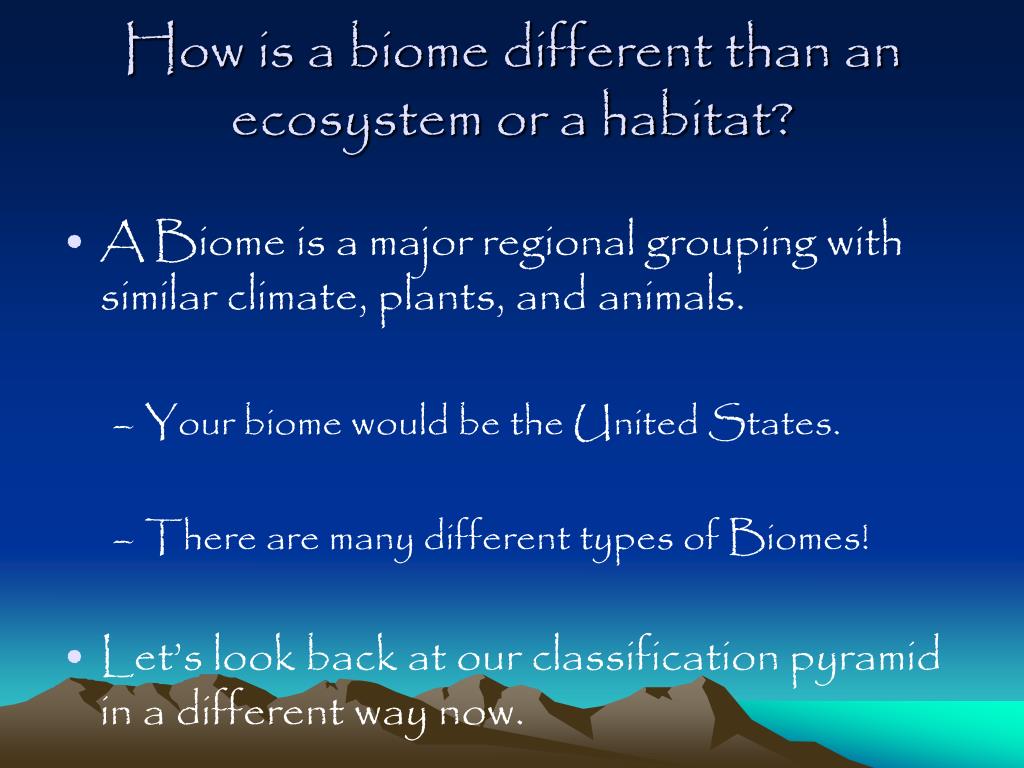 How is a biome different than an ecosystem or a habitat?

• A Biome is a major regional grouping with similar climate, plants, and animals.

– Your biome would be the United States.

– There are many different types of Biomes!

• Let's look back at our classification pyramid in a different way now.